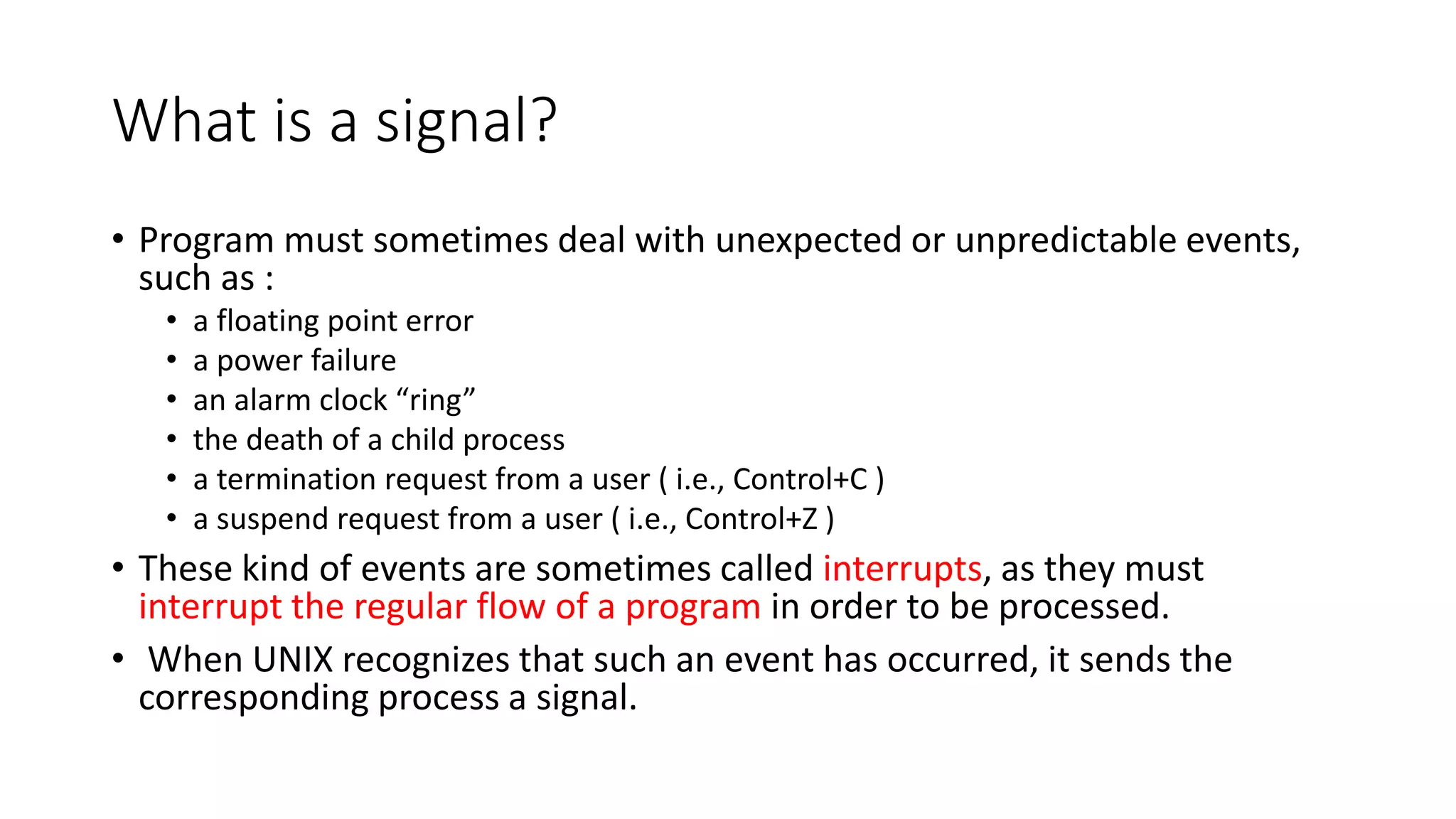 What is a signal?

• Program must sometimes deal with unexpected or unpredictable events, such as :
  • a floating point error
  • a power failure
  • an alarm clock “ring”
  • the death of a child process
  • a termination request from a user ( i.e., Control+C )
  • a suspend request from a user ( i.e., Control+Z )
• These kind of events are sometimes called interrupts, as they must interrupt the regular flow of a program in order to be processed.
• When UNIX recognizes that such an event has occurred, it sends the corresponding process a signal.